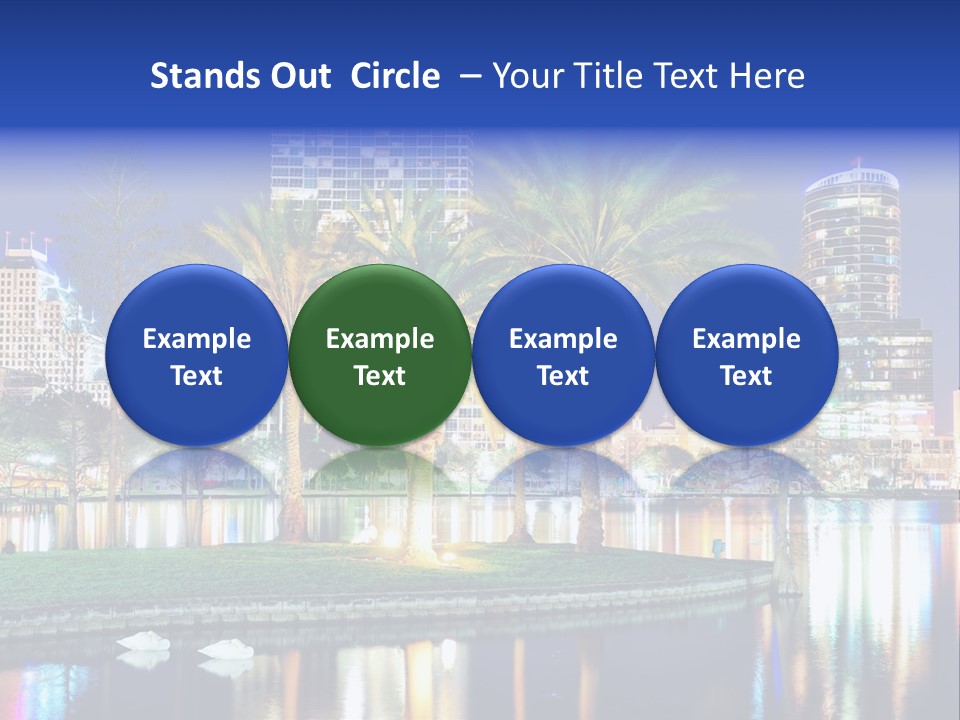 Stands Out Circle – Your Title Text Here

Example Text

Example Text

Example Text

Example Text